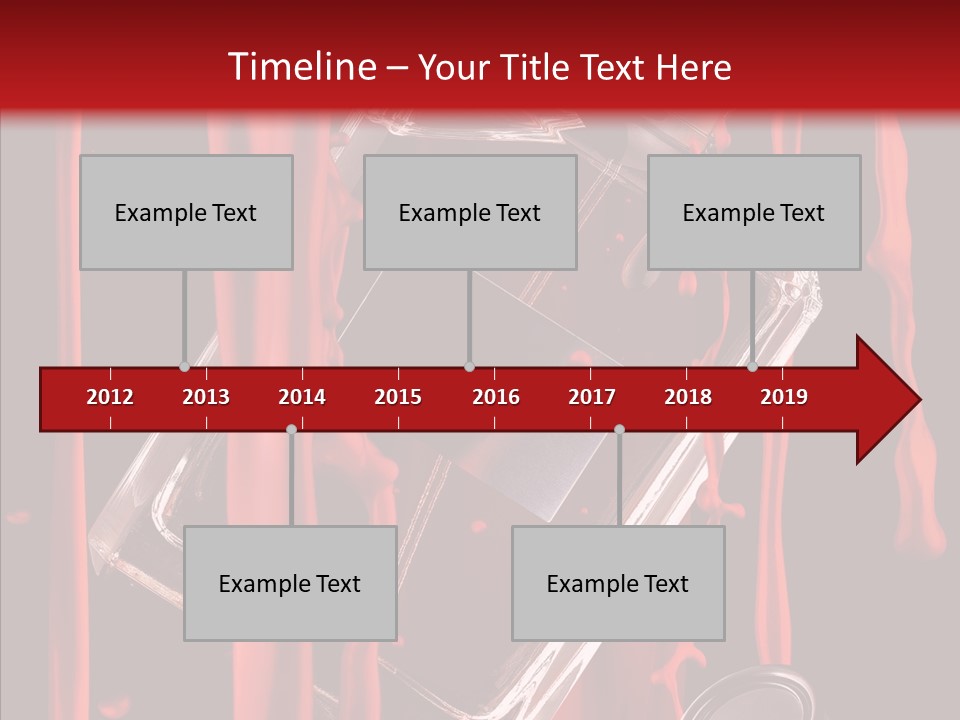 Timeline – Your Title Text Here

Example Text

Example Text

Example Text

2012 2013 2014 2015 2016 2017 2018 2019

Example Text

Example Text